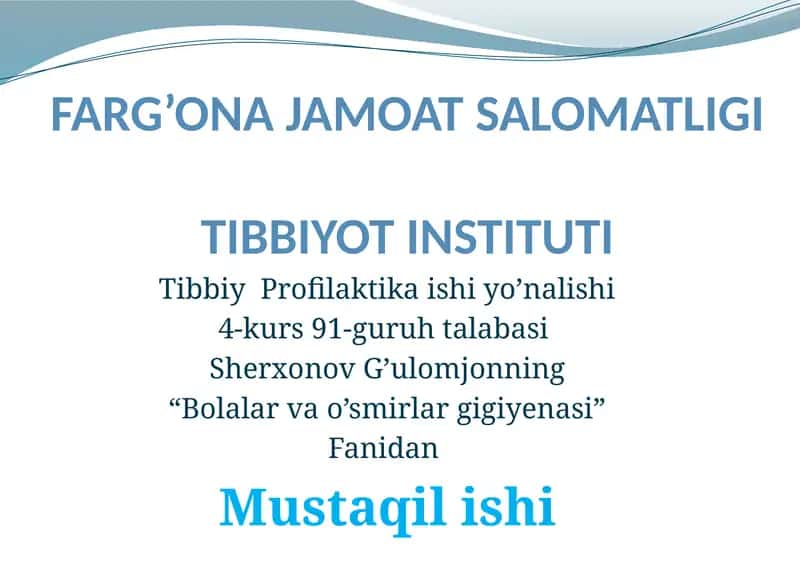 FARG’ONA JAMOAT SALOMATLIGI

TIBBIYOT INSTITUTI

Tibbiy Profilaktika ishi yo’nalishi
4-kurs 91-guruh talabasi
Sherxonov G’ulomjonning
“Bolalar va o’smirlar gigiyenasi”
Fanidan

Mustaqil ishi